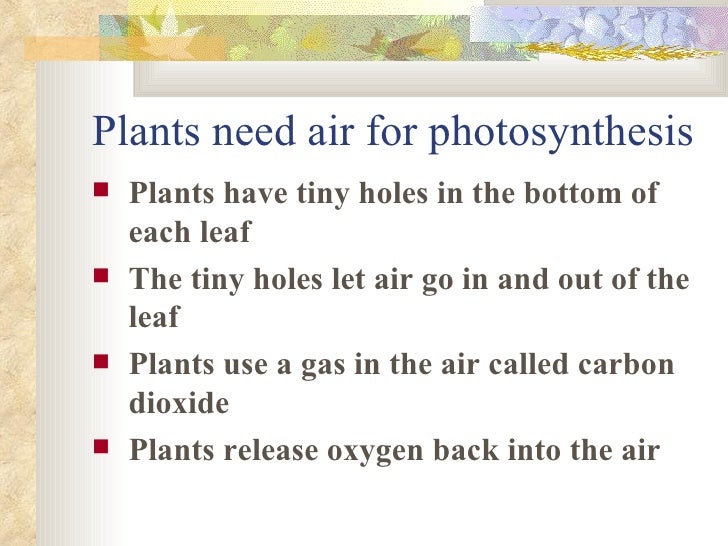 Plants need air for photosynthesis

- Plants have tiny holes in the bottom of each leaf
- The tiny holes let air go in and out of the leaf
- Plants use a gas in the air called carbon dioxide
- Plants release oxygen back into the air